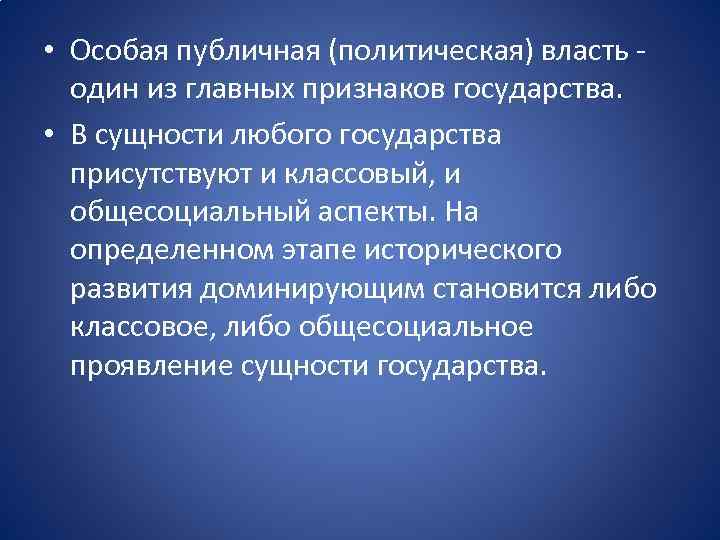 • Особая публичная (политическая) власть - один из главных признаков государства.

• В сущности любого государства присутствуют и классовый, и общесоциальный аспекты. На определенном этапе исторического развития доминирующим становится либо классовое, либо общесоциальное проявление сущности государства.